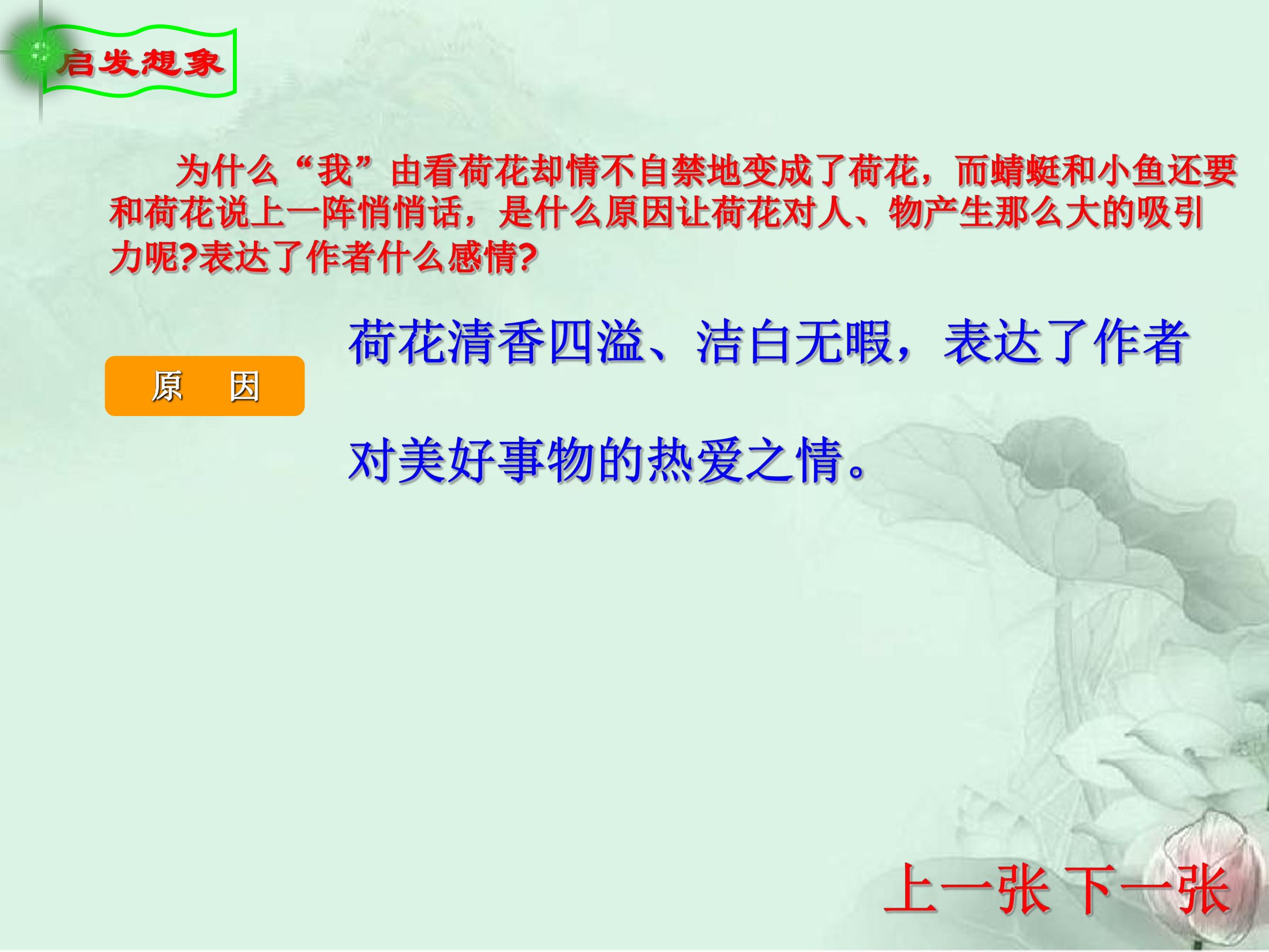 启发想象

为什么“我”由看荷花却情不自禁地变成了荷花，而蜻蜓和小鱼还要和荷花说上一阵悄悄话，是什么原因让荷花对人、物产生那么大的吸引力呢?表达了作者什么感情?

原 因

荷花清香四溢、洁白无暇，表达了作者对美好事物的热爱之情。

上一张 下一张